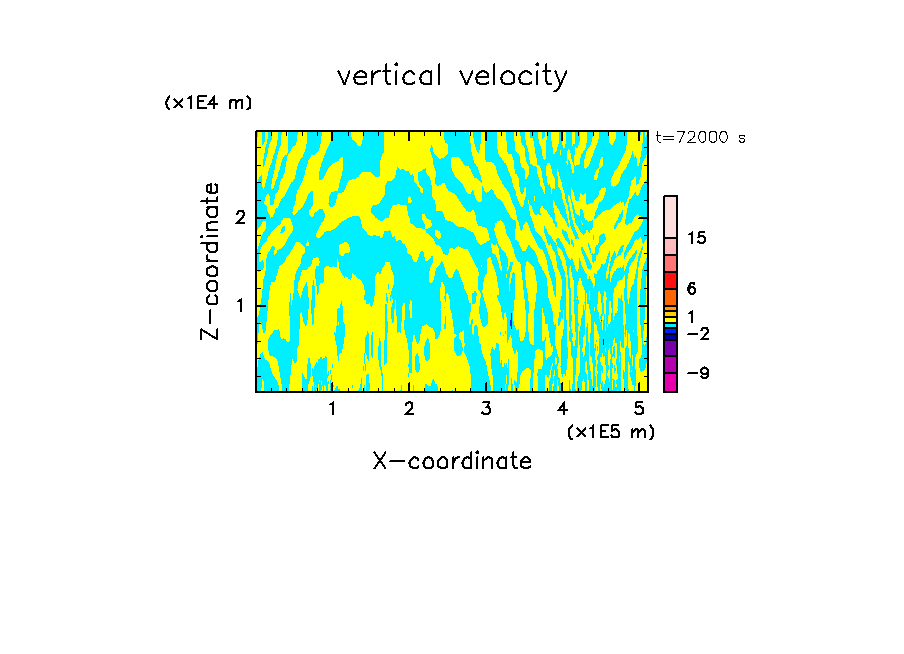 vertical velocity

(x1E4 m)

t=72000 s

Z-coordinate

2

1

15

6

1

−2

−9

1 2 3 4 5

(x1E5 m)

X-coordinate